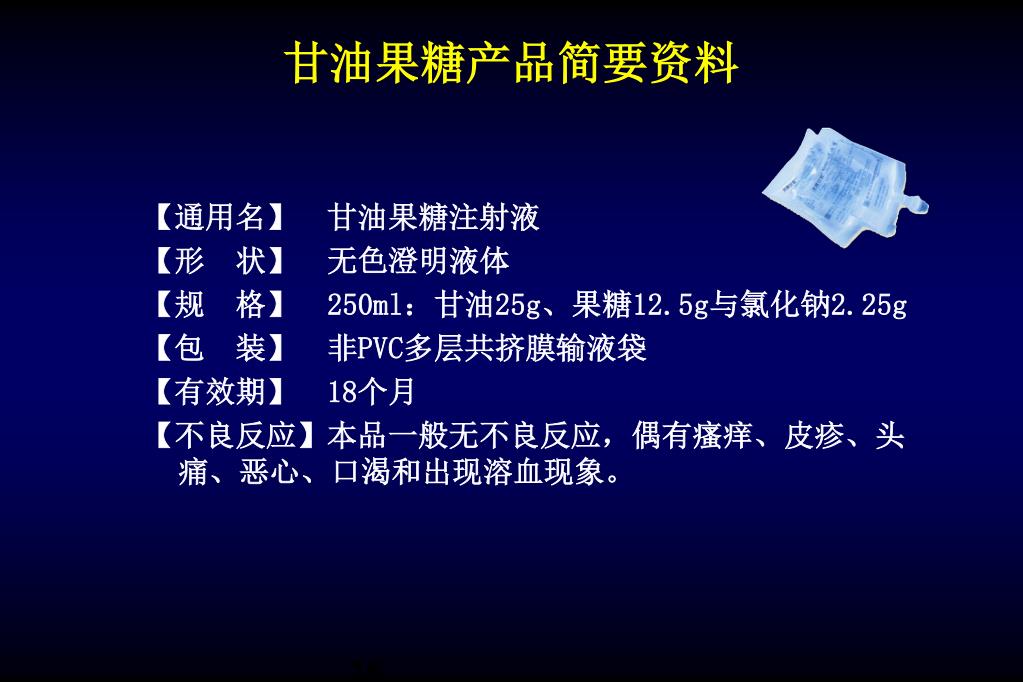 甘油果糖产品简要资料

【通用名】 甘油果糖注射液
【形 状】 无色澄明液体
【规 格】 250ml：甘油25g、果糖12.5g与氯化钠2.25g
【包 装】 非PVC多层共挤膜输液袋
【有效期】 18个月
【不良反应】本品一般无不良反应，偶有瘙痒、皮疹、头痛、恶心、口渴和出现溶血现象。